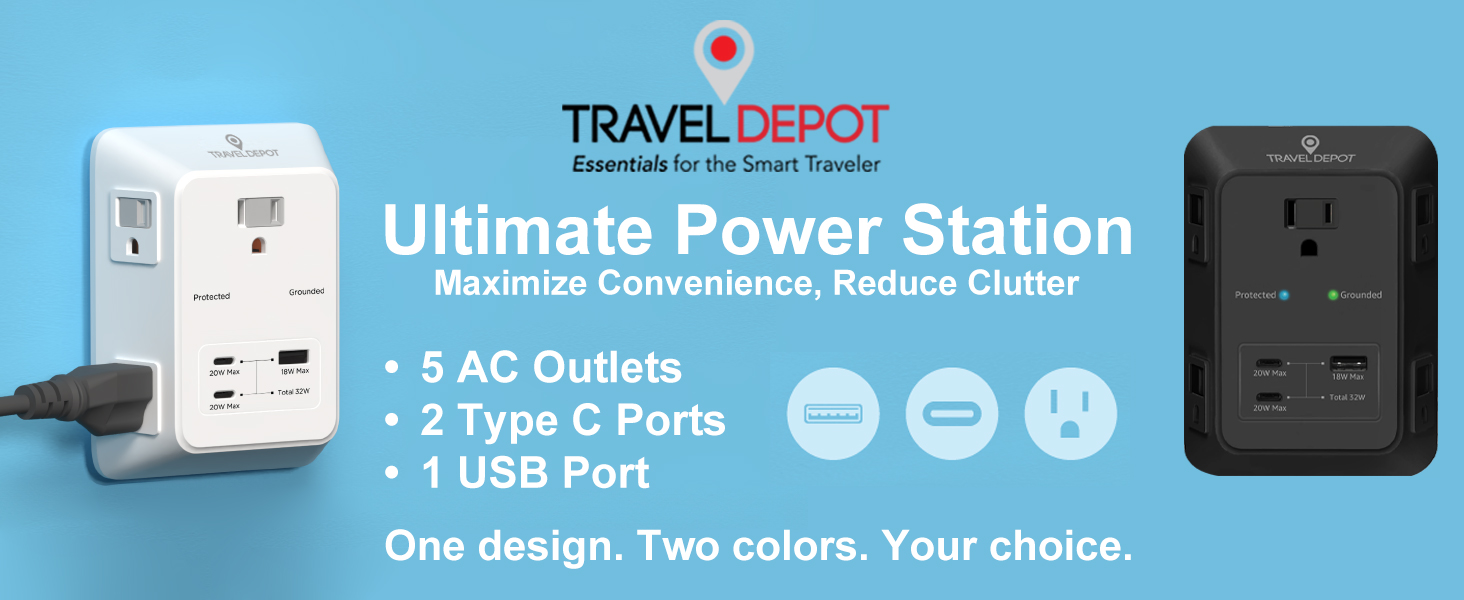 TRAVEL DEPOT
Protected
Grounded
20W Max
18W Max
20W Max
Total 32W

TRAVEL DEPOT
Essentials for the Smart Traveler

Ultimate Power Station
Maximize Convenience, Reduce Clutter

• 5 AC Outlets
• 2 Type C Ports
• 1 USB Port

One design. Two colors. Your choice.

TRAVEL DEPOT
Protected
Grounded
20W Max
18W Max
20W Max
Total 32W